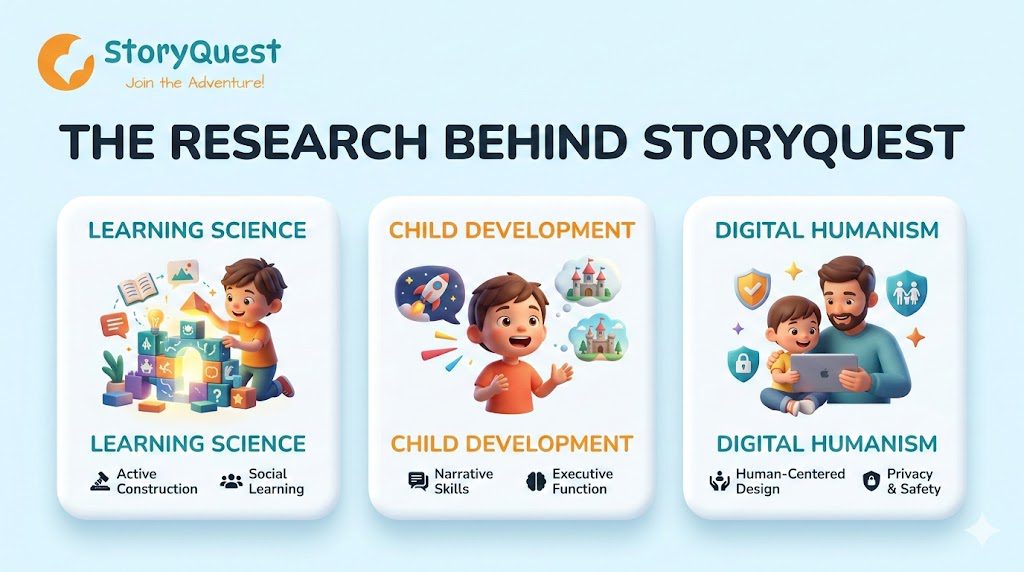 StoryQuest
Join the Adventure!

THE RESEARCH BEHIND STORYQUEST

LEARNING SCIENCE

LEARNING SCIENCE

Active Construction

Social Learning

CHILD DEVELOPMENT

CHILD DEVELOPMENT

Narrative Skills

Executive Function

DIGITAL HUMANISM

DIGITAL HUMANISM

Human-Centered Design

Privacy & Safety